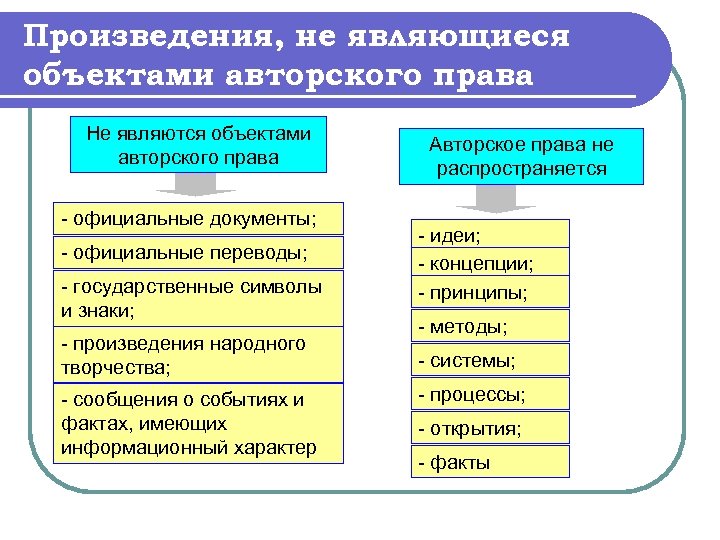 Произведения, не являющиеся объектами авторского права

Не являются объектами авторского права

- официальные документы;

- официальные переводы;

- государственные символы и знаки;

- произведения народного творчества;

- сообщения о событиях и фактах, имеющих информационный характер

Авторское права не распространяется

- идеи;

- концепции;

- принципы;

- методы;

- системы;

- процессы;

- открытия;

- факты